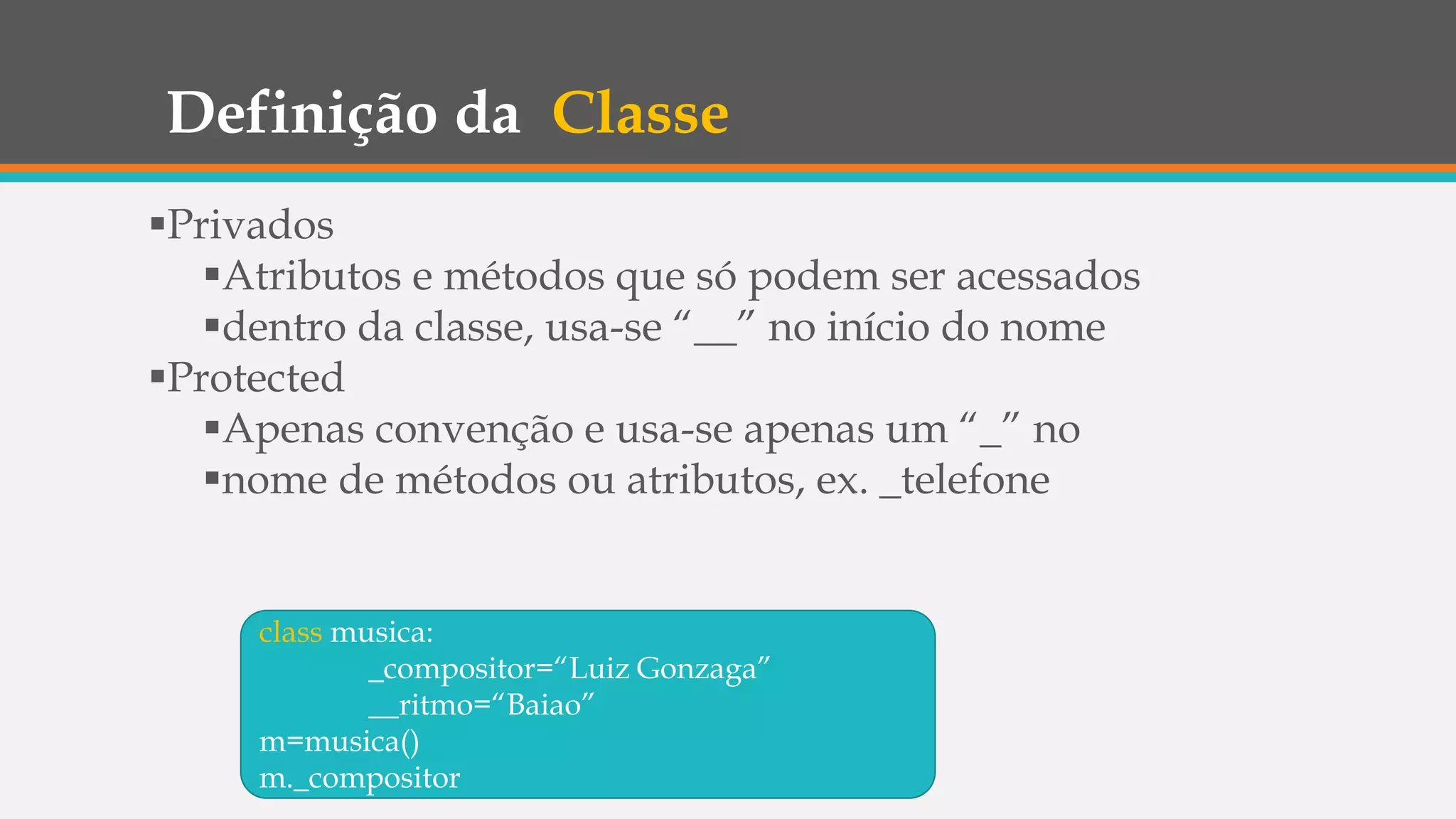 Definição da Classe

▪Privados
▪Atributos e métodos que só podem ser acessados
▪dentro da classe, usa-se “__” no início do nome
▪Protected
▪Apenas convenção e usa-se apenas um “_” no
▪nome de métodos ou atributos, ex. _telefone

class musica:
_compositor=“Luiz Gonzaga”
__ritmo=“Baiao”
m=musica()
m._compositor